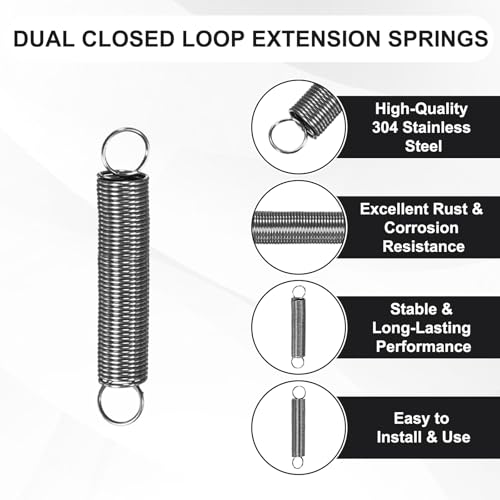 DUAL CLOSED LOOP EXTENSION SPRINGS

High-Quality 304 Stainless Steel

Excellent Rust & Corrosion Resistance

Stable & Long-Lasting Performance

Easy to Install & Use